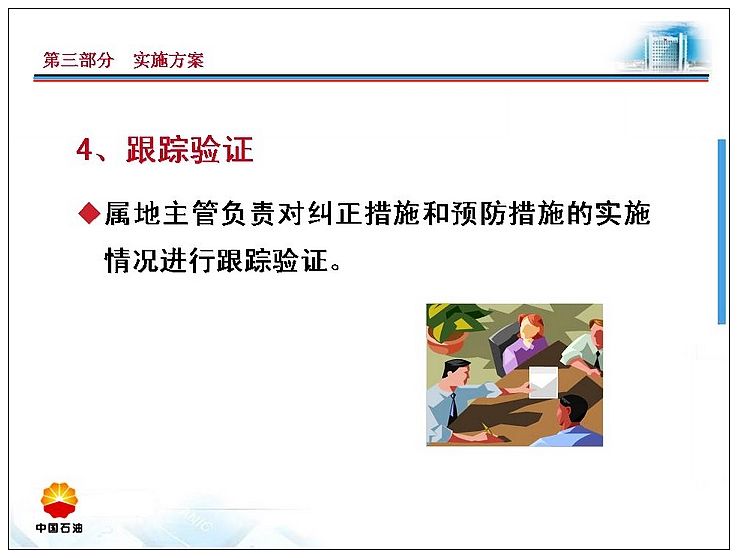 第三部分　实施方案

4、跟踪验证

◆属地主管负责对纠正措施和预防措施的实施情况进行跟踪验证。

中国石油